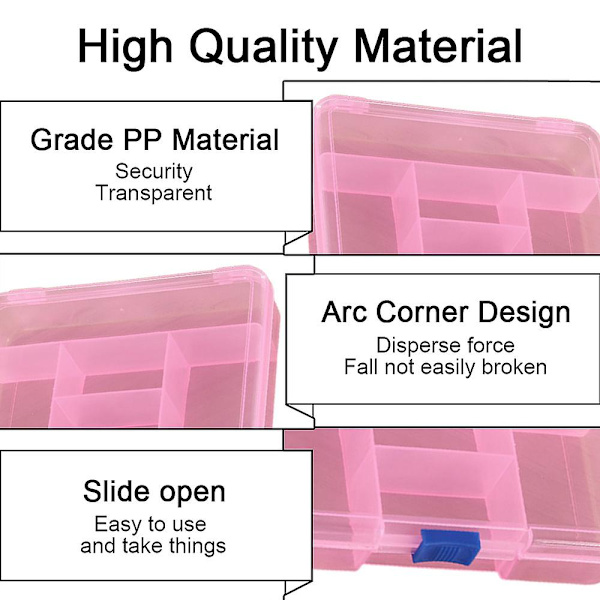 High Quality Material

Grade PP Material
Security
Transparent

Arc Corner Design
Disperse force
Fall not easily broken

Slide open
Easy to use
and take things